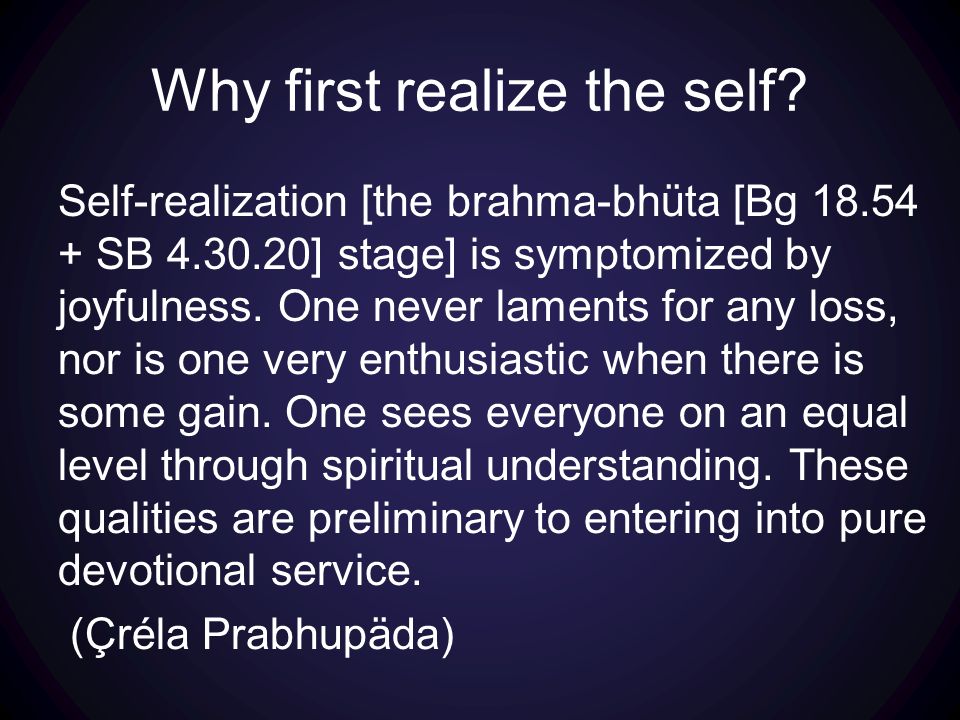 Why first realize the self?

Self-realization [the brahma-bhüta [Bg 18.54 + SB 4.30.20] stage] is symptomized by joyfulness. One never laments for any loss, nor is one very enthusiastic when there is some gain. One sees everyone on an equal level through spiritual understanding. These qualities are preliminary to entering into pure devotional service.

(Çréla Prabhupäda)